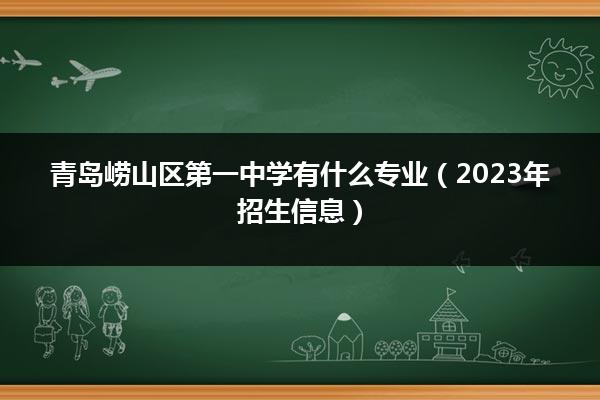 青岛崂山区第一中学有什么专业（2023年招生信息）